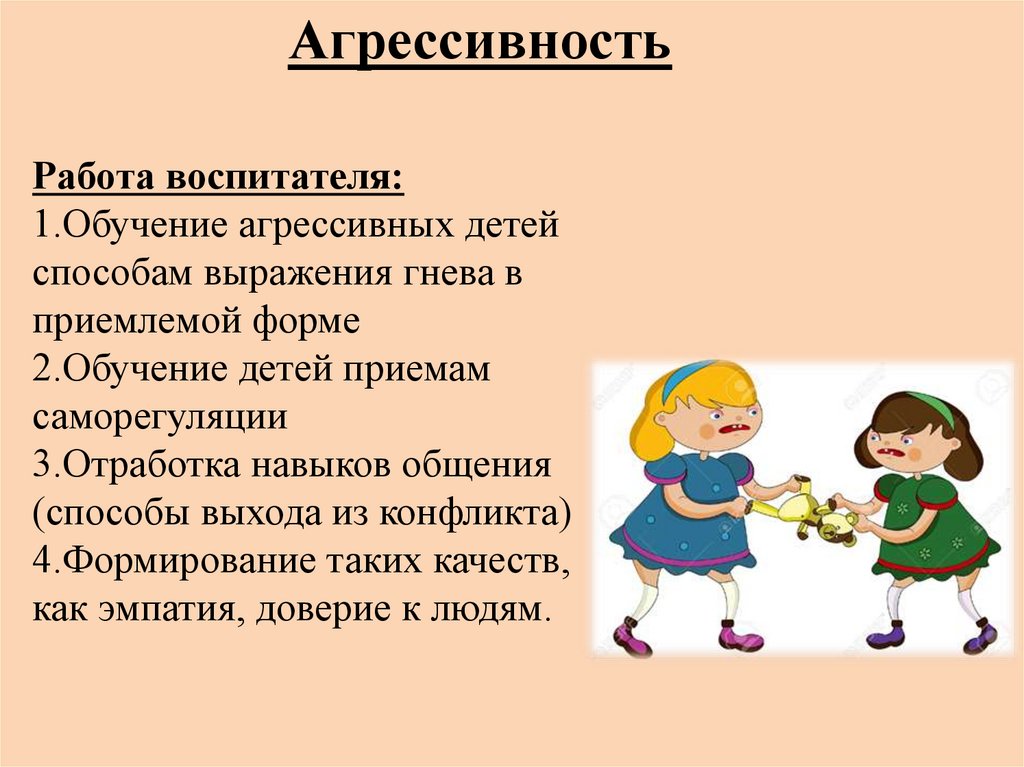 Агрессивность

Работа воспитателя:
1.Обучение агрессивных детей способам выражения гнева в приемлемой форме
2.Обучение детей приемам саморегуляции
3.Отработка навыков общения (способы выхода из конфликта)
4.Формирование таких качеств, как эмпатия, доверие к людям.